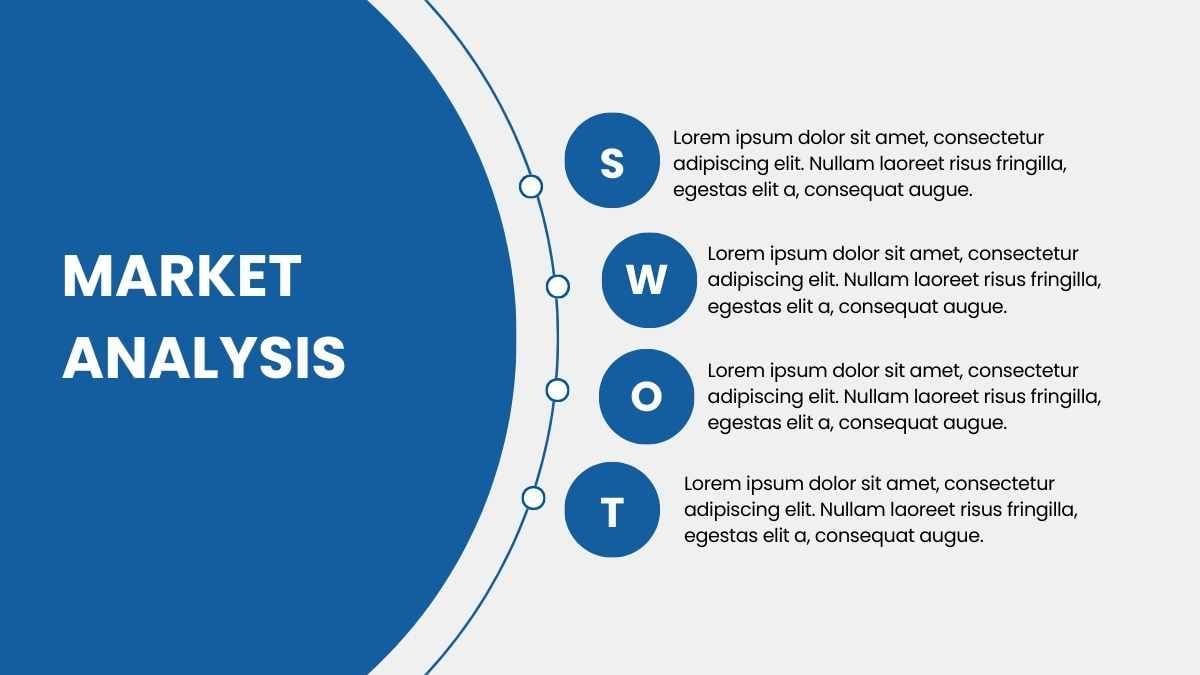 MARKET ANALYSIS

S

Lorem ipsum dolor sit amet, consectetur adipiscing elit. Nullam laoreet risus fringilla, egestas elit a, consequat augue.

W

Lorem ipsum dolor sit amet, consectetur adipiscing elit. Nullam laoreet risus fringilla, egestas elit a, consequat augue.

O

Lorem ipsum dolor sit amet, consectetur adipiscing elit. Nullam laoreet risus fringilla, egestas elit a, consequat augue.

T

Lorem ipsum dolor sit amet, consectetur adipiscing elit. Nullam laoreet risus fringilla, egestas elit a, consequat augue.